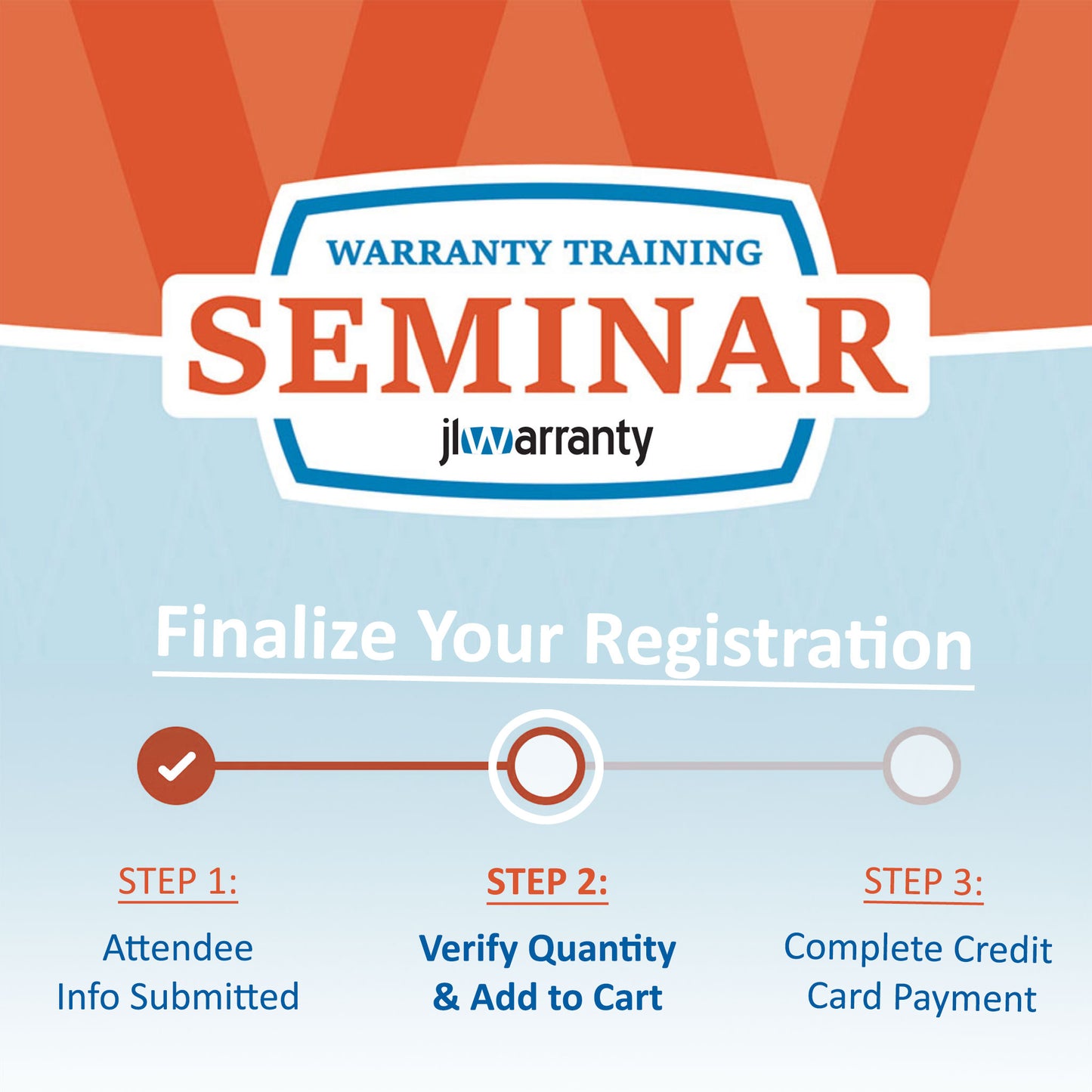 WARRANTY TRAINING
SEMINAR
jlwarranty

Finalize Your Registration

STEP 1:
Attendee Info Submitted

STEP 2:
Verify Quantity & Add to Cart

STEP 3:
Complete Credit Card Payment